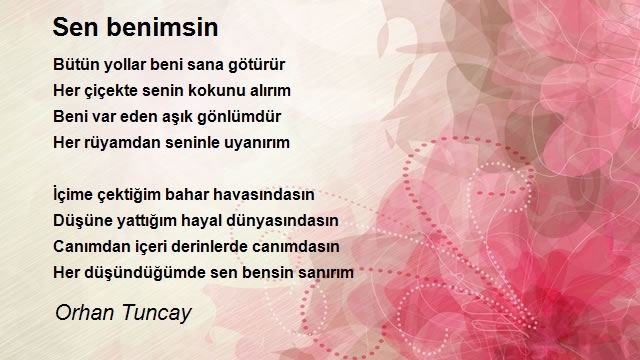 Sen benimsin

Bütün yollar beni sana götürür
Her çiçekte senin kokunu alırım
Beni var eden aşık gönlümdür
Her rüyamdan seninle uyanırım

İçime çektiğim bahar havasındasın
Düşüne yattığım hayal dünyasındasın
Canımdan içeri derinlerde canımdasın
Her düşündüğümde sen bensin sanırım

Orhan Tuncay